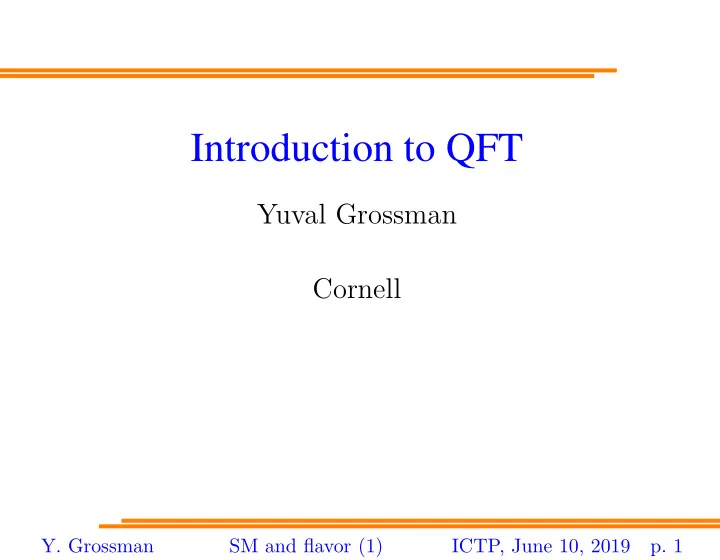 Introduction to QFT

Yuval Grossman

Cornell

Y. Grossman SM and flavor (1) ICTP, June 10, 2019 p. 1